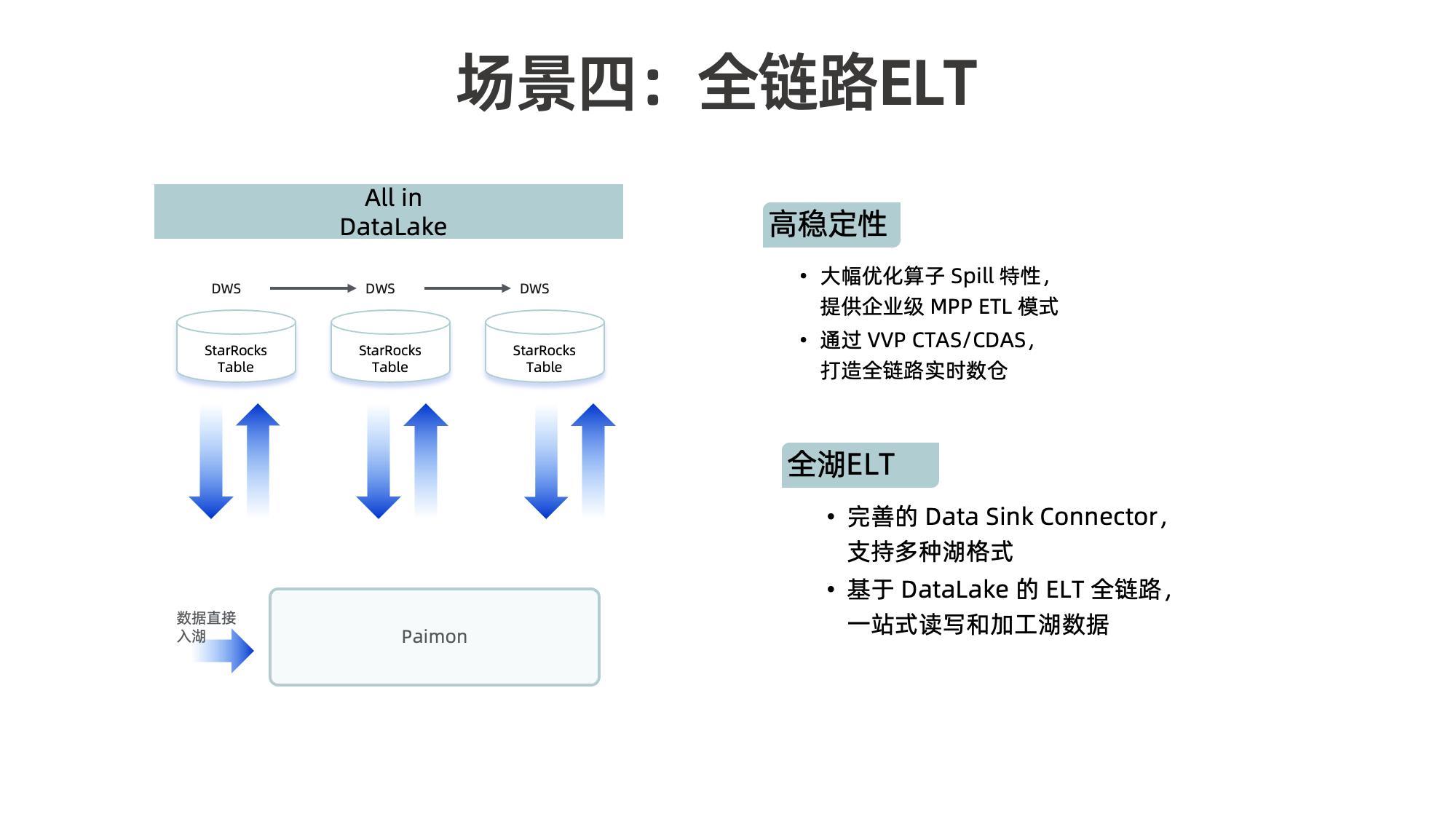 场景四：全链路ELT

All in
DataLake

DWS DWS DWS

StarRocks Table

StarRocks Table

StarRocks Table

数据直接入湖

Paimon

高稳定性

• 大幅优化算子 Spill 特性，提供企业级 MPP ETL 模式
• 通过 VVP CTAS/CDAS，打造全链路实时数仓

全湖ELT

• 完善的 Data Sink Connector，支持多种湖格式
• 基于 DataLake 的 ELT 全链路，一站式读写和加工湖数据